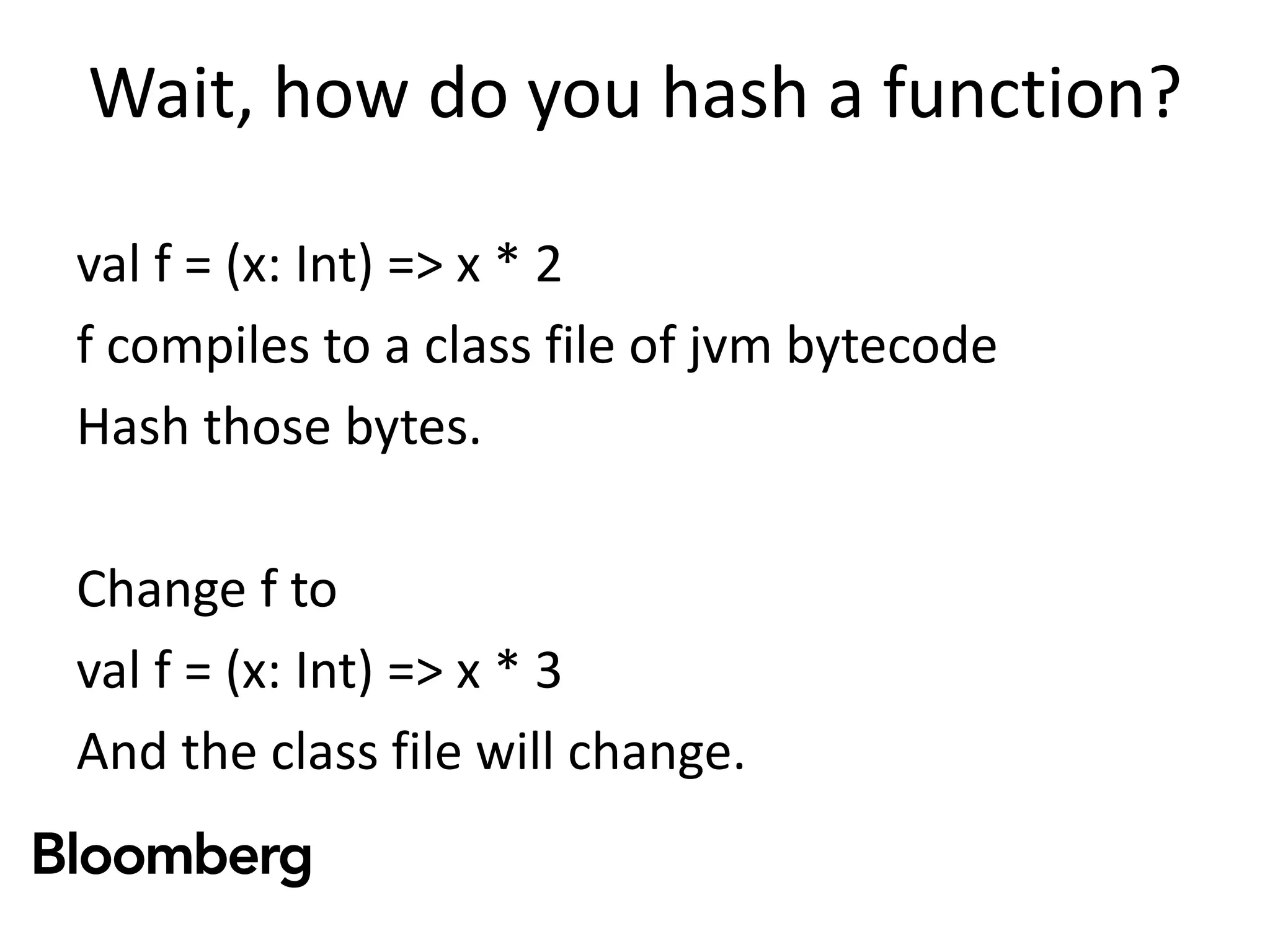 Wait, how do you hash a function?

val f = (x: Int) => x * 2

f compiles to a class file of jvm bytecode

Hash those bytes.

Change f to

val f = (x: Int) => x * 3

And the class file will change.

Bloomberg